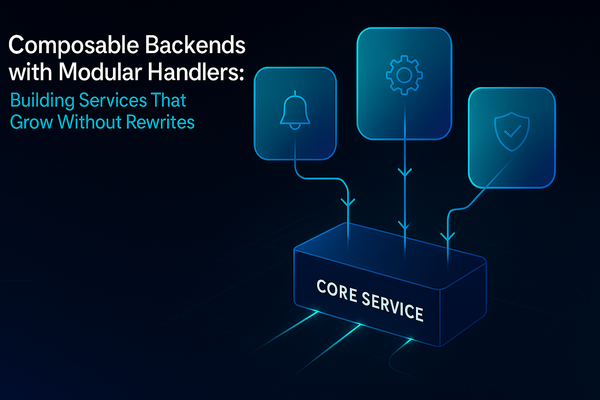 Composable Backends with Modular Handlers:
Building Services That Grow Without Rewrites

CORE SERVICE